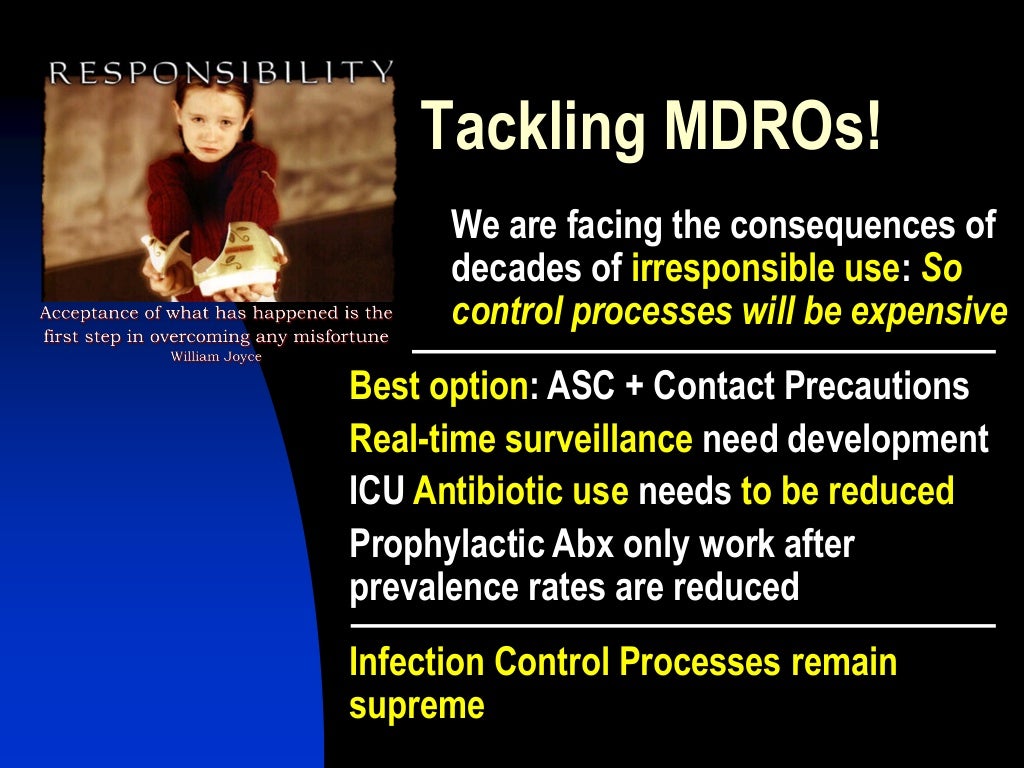 RESPONSIBILITY

Acceptance of what has happened is the first step in overcoming any misfortune
William Joyce

Tackling MDROs!

We are facing the consequences of decades of irresponsible use: So control processes will be expensive

Best option: ASC + Contact Precautions
Real-time surveillance need development
ICU Antibiotic use needs to be reduced
Prophylactic Abx only work after prevalence rates are reduced

Infection Control Processes remain supreme